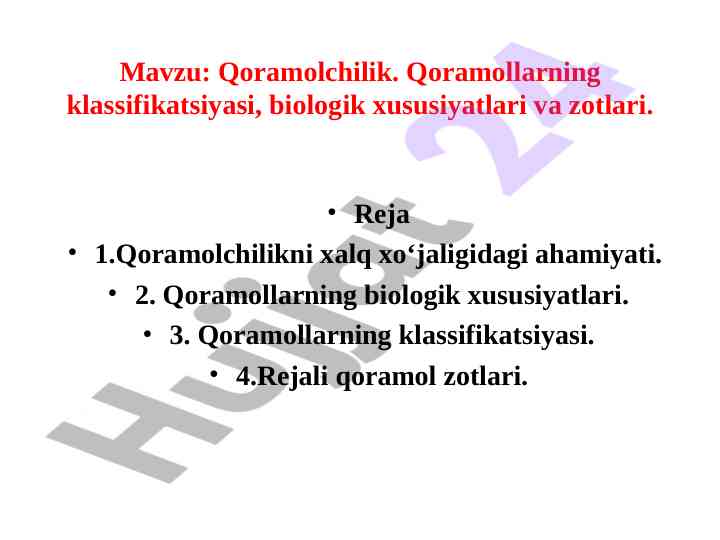 Mavzu: Qoramolchilik. Qoramollarning klassifikatsiyasi, biologik xususiyatlari va zotlari.

• Reja
• 1.Qoramolchilikni xalq xo‘jaligidagi ahamiyati.
• 2. Qoramollarning biologik xususiyatlari.
• 3. Qoramollarning klassifikatsiyasi.
• 4.Rejali qoramol zotlari.

Hujjat 24